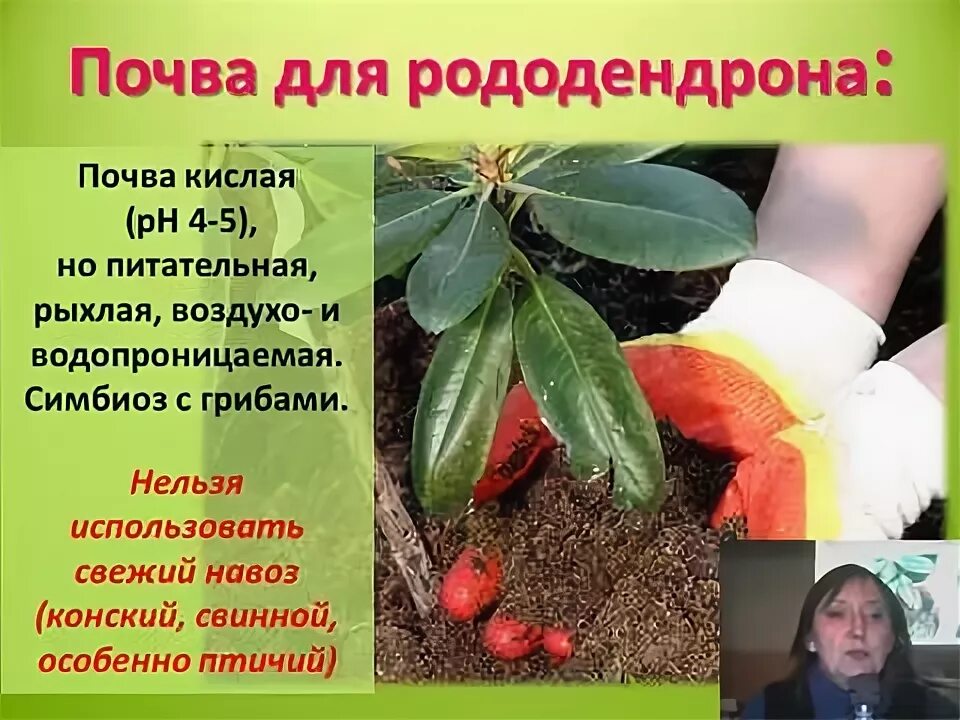 Почва для рододендрона:

Почва кислая (pH 4-5), но питательная, рыхлая, воздухо- и водопроницаемая. Симбиоз с грибами.

Нельзя использовать свежий навоз (конский, свинной, особенно птичий)